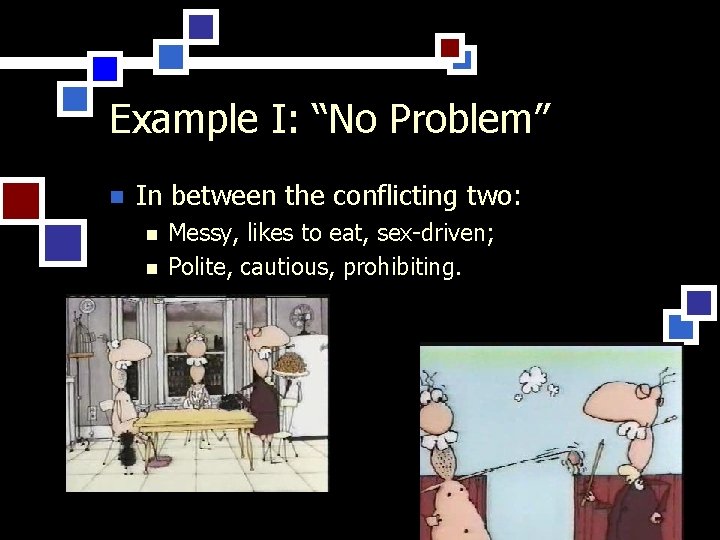 Example I: “No Problem”

In between the conflicting two:

Messy, likes to eat, sex-driven;

Polite, cautious, prohibiting.